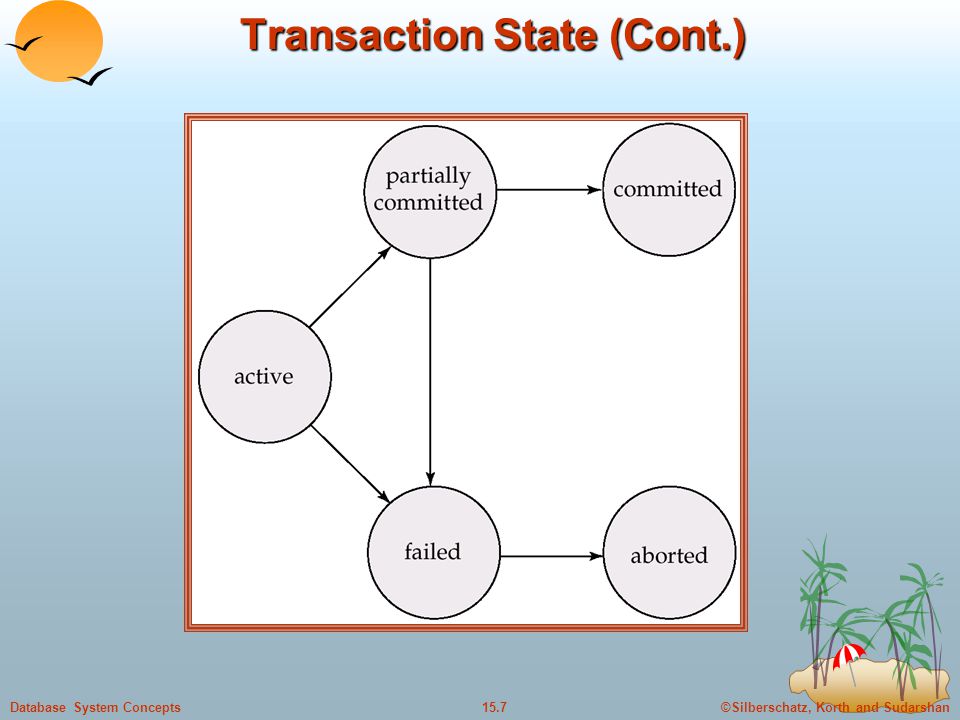 Transaction State (Cont.)

partially committed

committed

active

failed

aborted

Database System Concepts

15.7

©Silberschatz, Korth and Sudarshan